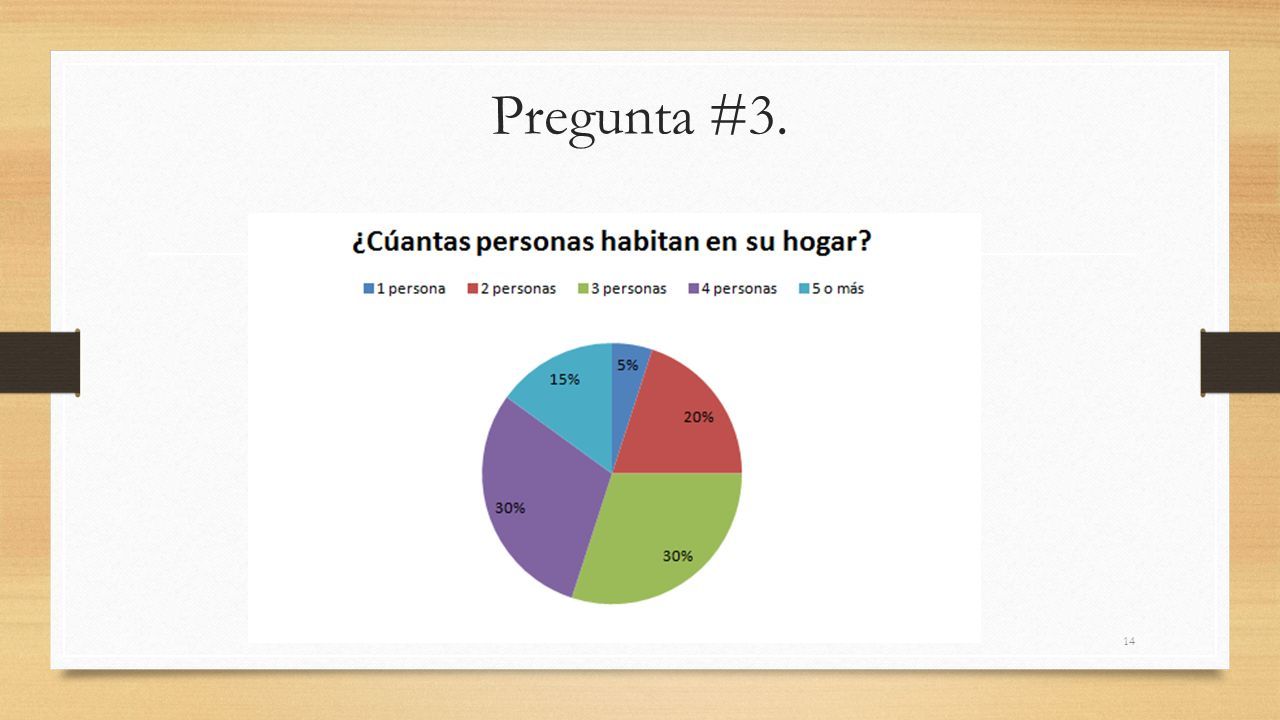 Pregunta #3.

¿Cúantas personas habitan en su hogar?

1 persona 2 personas 3 personas 4 personas 5 o más

5%
20%
30%
30%
15%

14